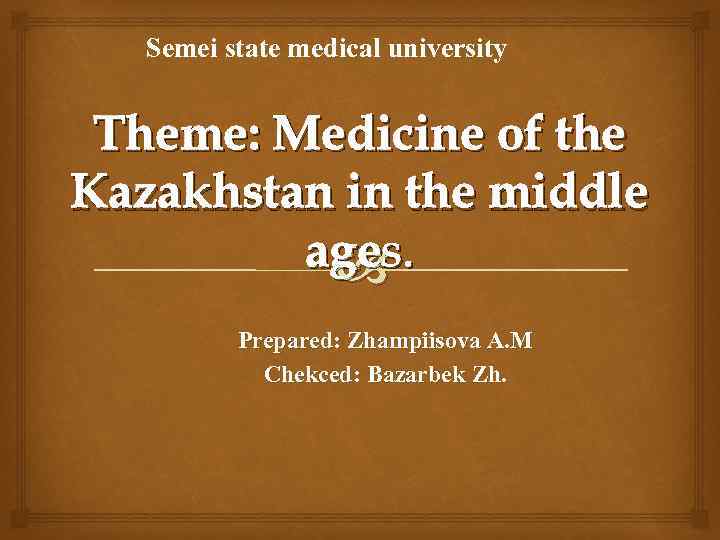 Semei state medical university

Theme: Medicine of the Kazakhstan in the middle ages.

Prepared: Zhampiisova A.M
Chekced: Bazarbek Zh.